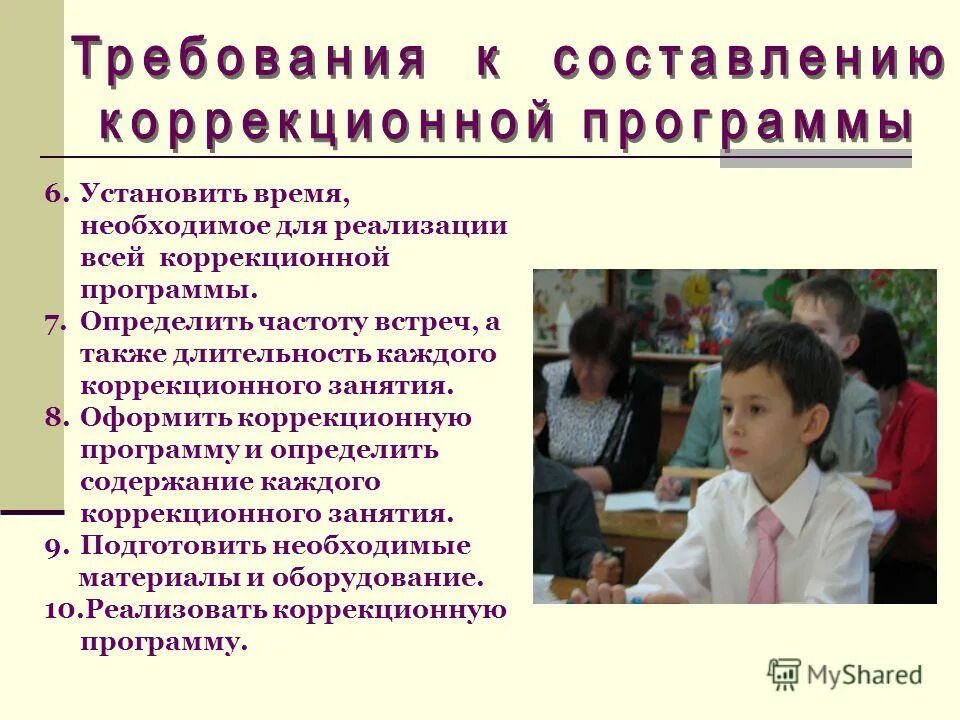 Требования к составлению коррекционной программы

6. Установить время, необходимое для реализации всей коррекционной программы.
7. Определить частоту встреч, а также длительность каждого коррекционного занятия.
8. Оформить коррекционную программу и определить содержание каждого коррекционного занятия.
9. Подготовить необходимые материалы и оборудование.
10. Реализовать коррекционную программу.

MyShared